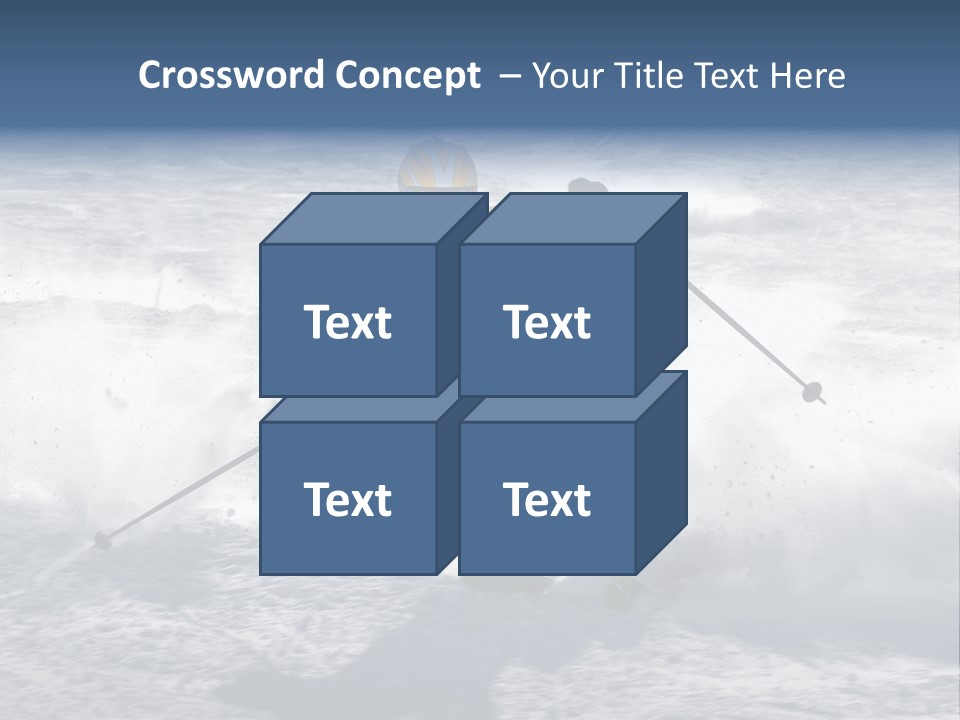 Crossword Concept – Your Title Text Here

Text

Text

Text

Text